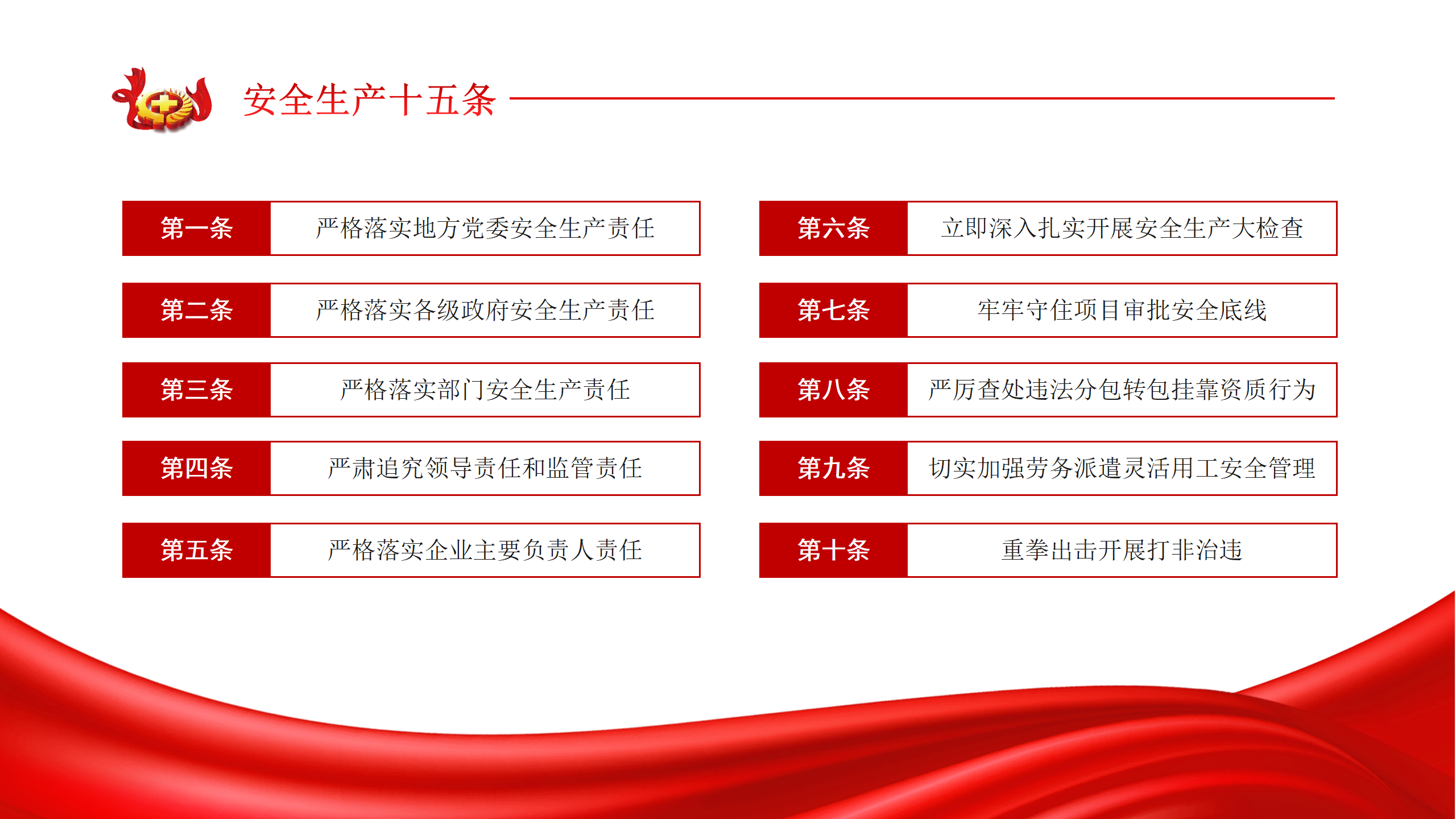 安全生产十五条

第一条 严格落实地方党委安全生产责任

第二条 严格落实各级政府安全生产责任

第三条 严格落实部门安全生产责任

第四条 严肃追究领导责任和监管责任

第五条 严格落实企业主要负责人责任

第六条 立即深入扎实开展安全生产大检查

第七条 牢牢守住项目审批安全底线

第八条 严厉查处违法分包转包挂靠资质行为

第九条 切实加强劳务派遣灵活用工安全管理

第十条 重拳出击开展打非治违